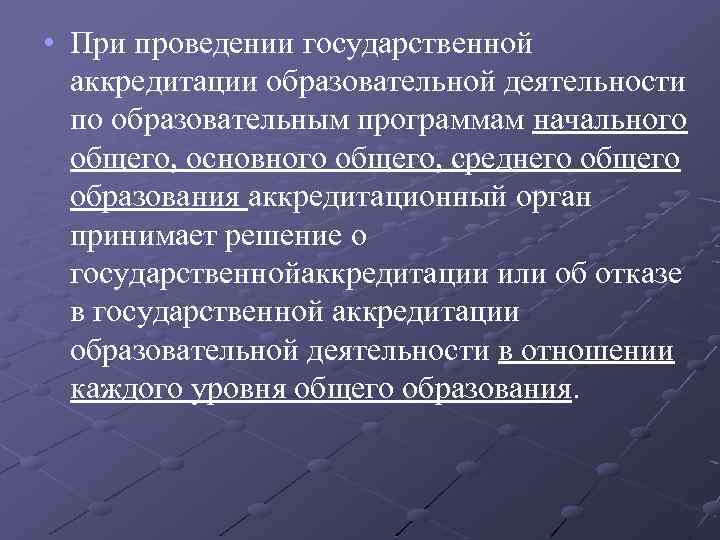 • При проведении государственной аккредитации образовательной деятельности по образовательным программам начального общего, основного общего, среднего общего образования аккредитационный орган принимает решение о государственнойаккредитации или об отказе в государственной аккредитации образовательной деятельности в отношении каждого уровня общего образования.